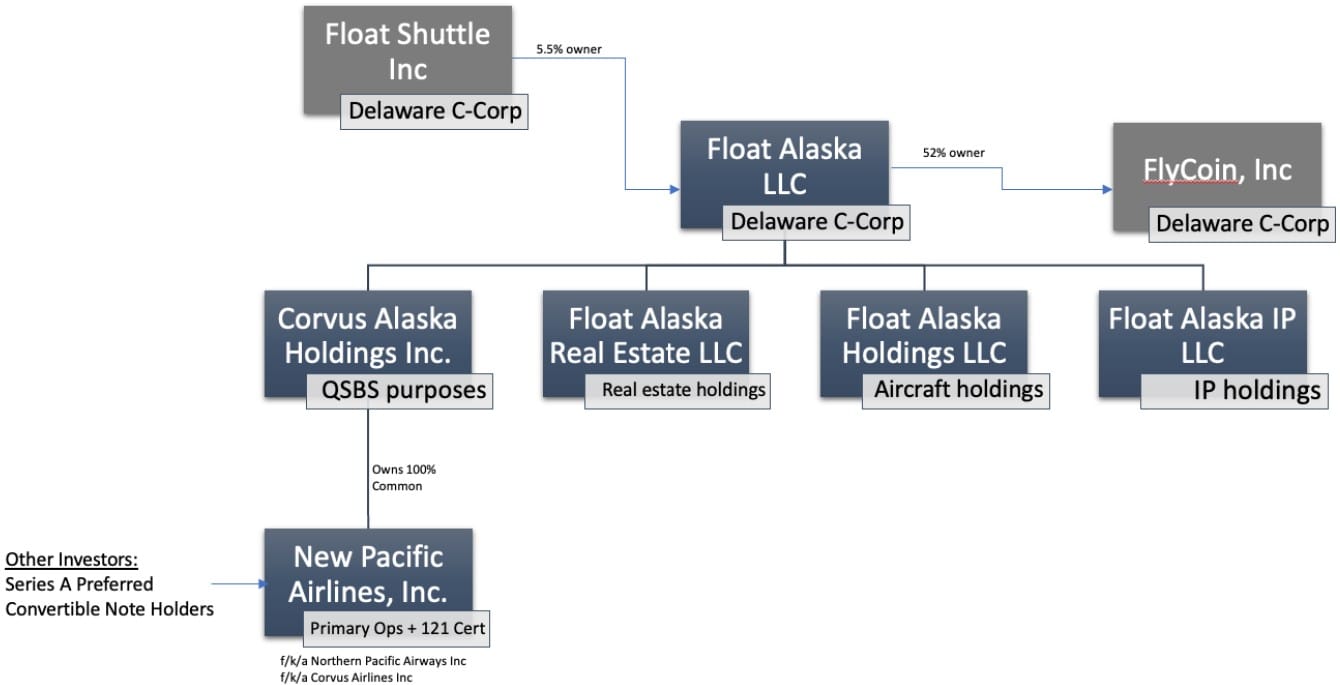 Float Shuttle Inc
Delaware C-Corp

5.5% owner

Float Alaska LLC
Delaware C-Corp

52% owner

FlyCoin, Inc
Delaware C-Corp

Corvus Alaska Holdings Inc.
QSBS purposes

Float Alaska Real Estate LLC
Real estate holdings

Float Alaska Holdings LLC
Aircraft holdings

Float Alaska IP LLC
IP holdings

Owns 100% Common

Other Investors:
Series A Preferred
Convertible Note Holders

New Pacific Airlines, Inc.
Primary Ops + 121 Cert

f/k/a Northern Pacific Airways Inc
f/k/a Corvus Airlines Inc